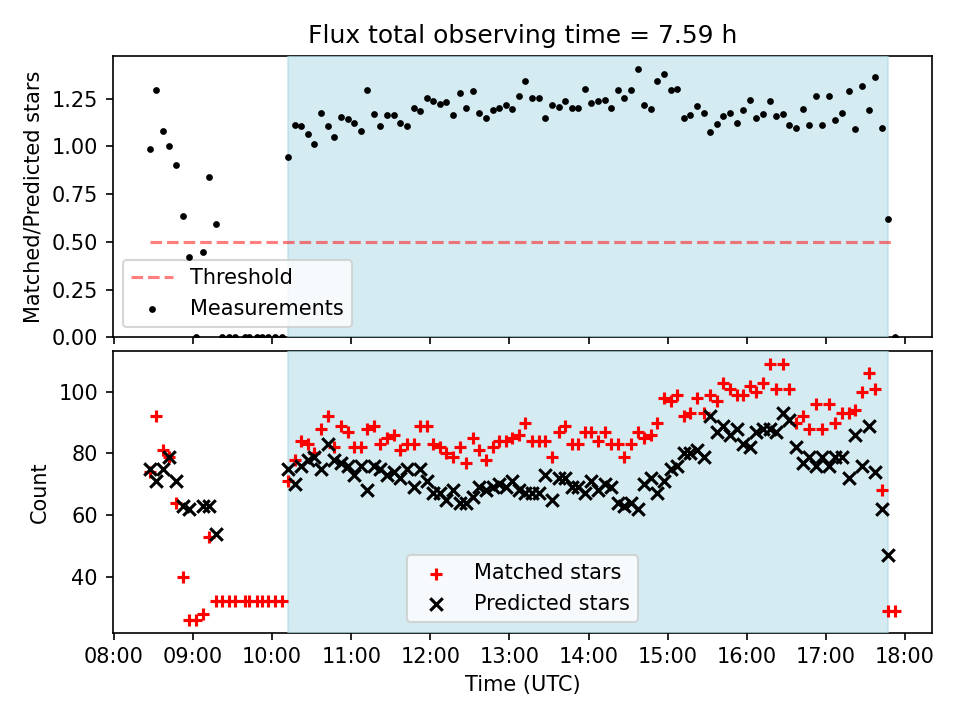 Flux total observing time = 7.59 h

Matched/Predicted stars

1.25
1.00
0.75
0.50
0.25
0.00

Threshold
Measurements

Count

100
80
60
40

Matched stars
Predicted stars

08:00 09:00 10:00 11:00 12:00 13:00 14:00 15:00 16:00 17:00 18:00

Time (UTC)